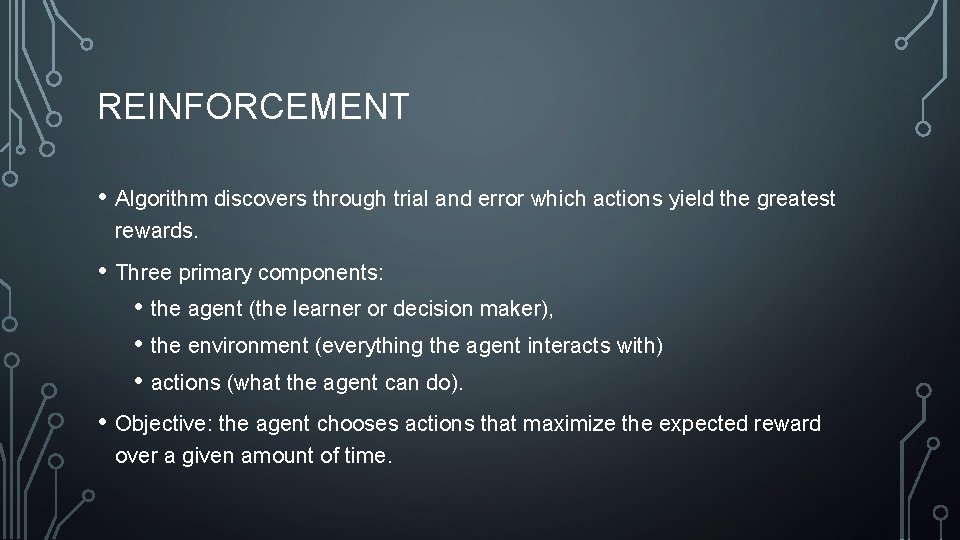 REINFORCEMENT

• Algorithm discovers through trial and error which actions yield the greatest rewards.

• Three primary components:

• the agent (the learner or decision maker),

• the environment (everything the agent interacts with)

• actions (what the agent can do).

• Objective: the agent chooses actions that maximize the expected reward over a given amount of time.